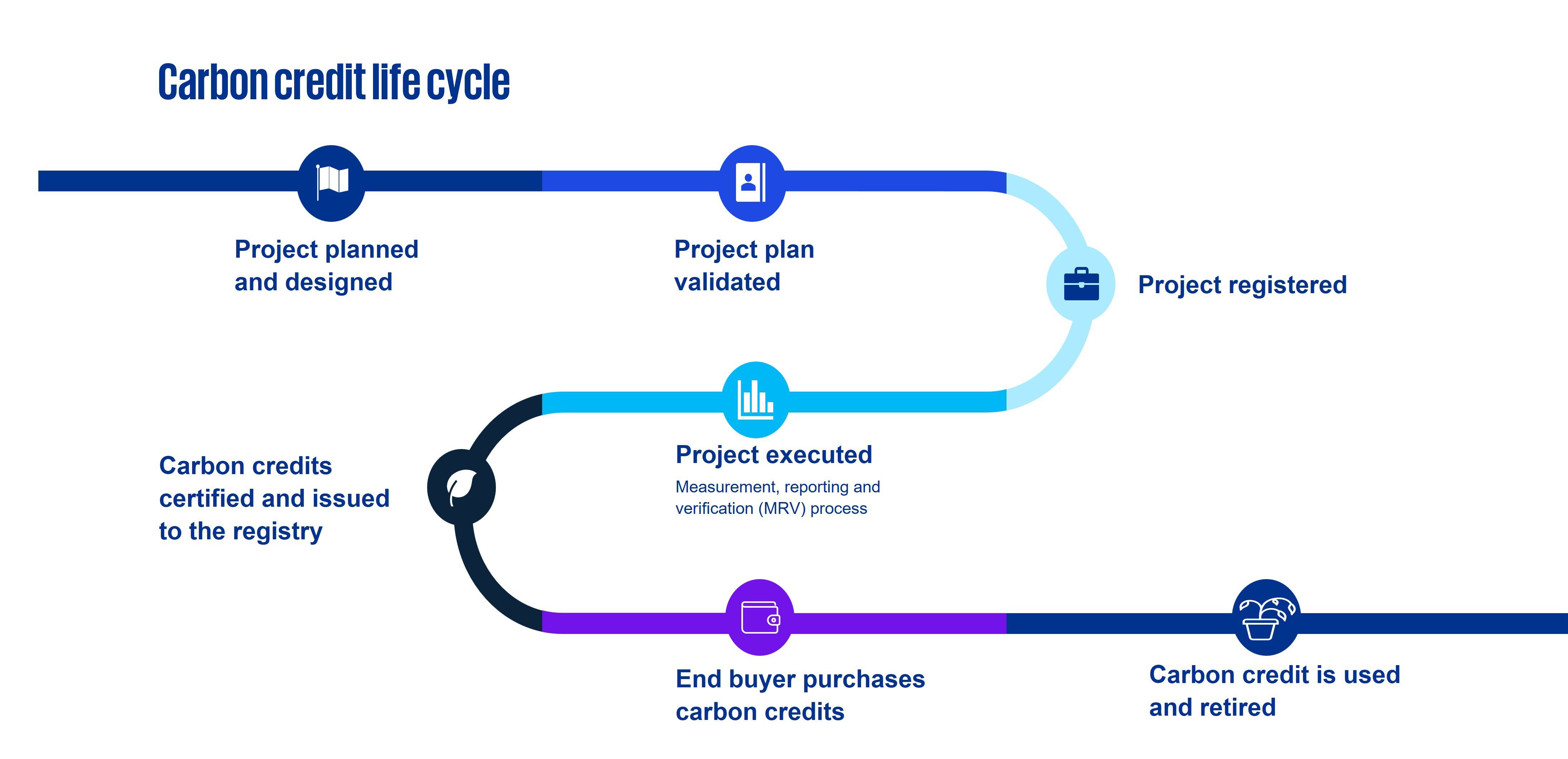 Carbon credit life cycle

Project planned and designed

Project plan validated

Project registered

Project executed
Measurement, reporting and verification (MRV) process

Carbon credits certified and issued to the registry

End buyer purchases carbon credits

Carbon credit is used and retired